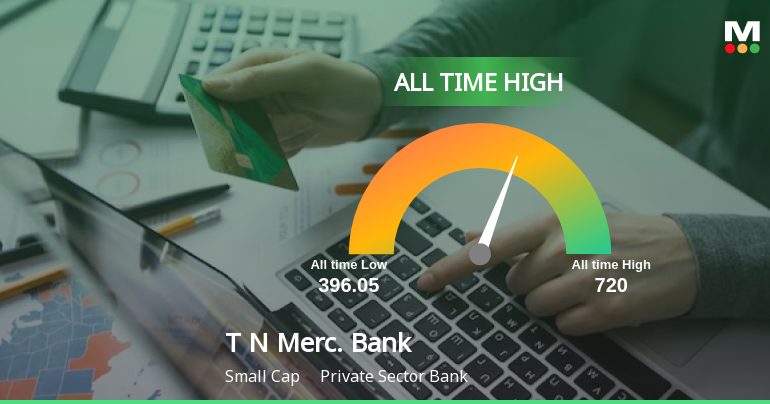 M

ALL TIME HIGH

All time Low
396.05

All time High
720

T N Merc. Bank

Small Cap Private Sector Bank